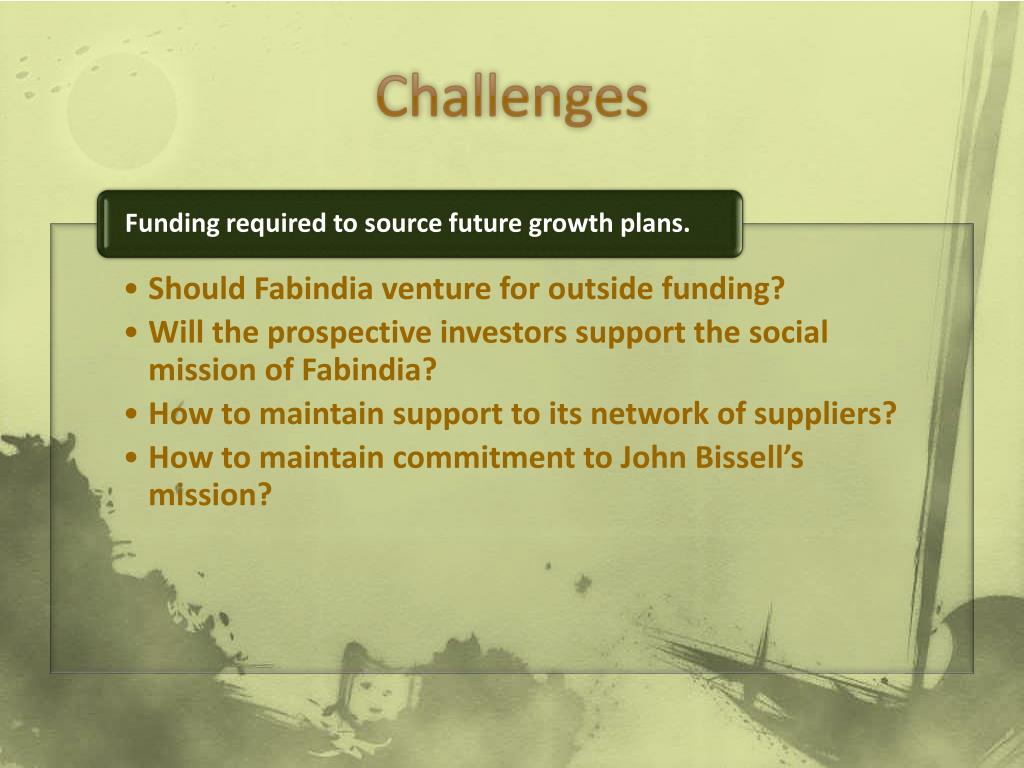 Challenges

Funding required to source future growth plans.

• Should Fabindia venture for outside funding?
• Will the prospective investors support the social mission of Fabindia?
• How to maintain support to its network of suppliers?
• How to maintain commitment to John Bissell's mission?